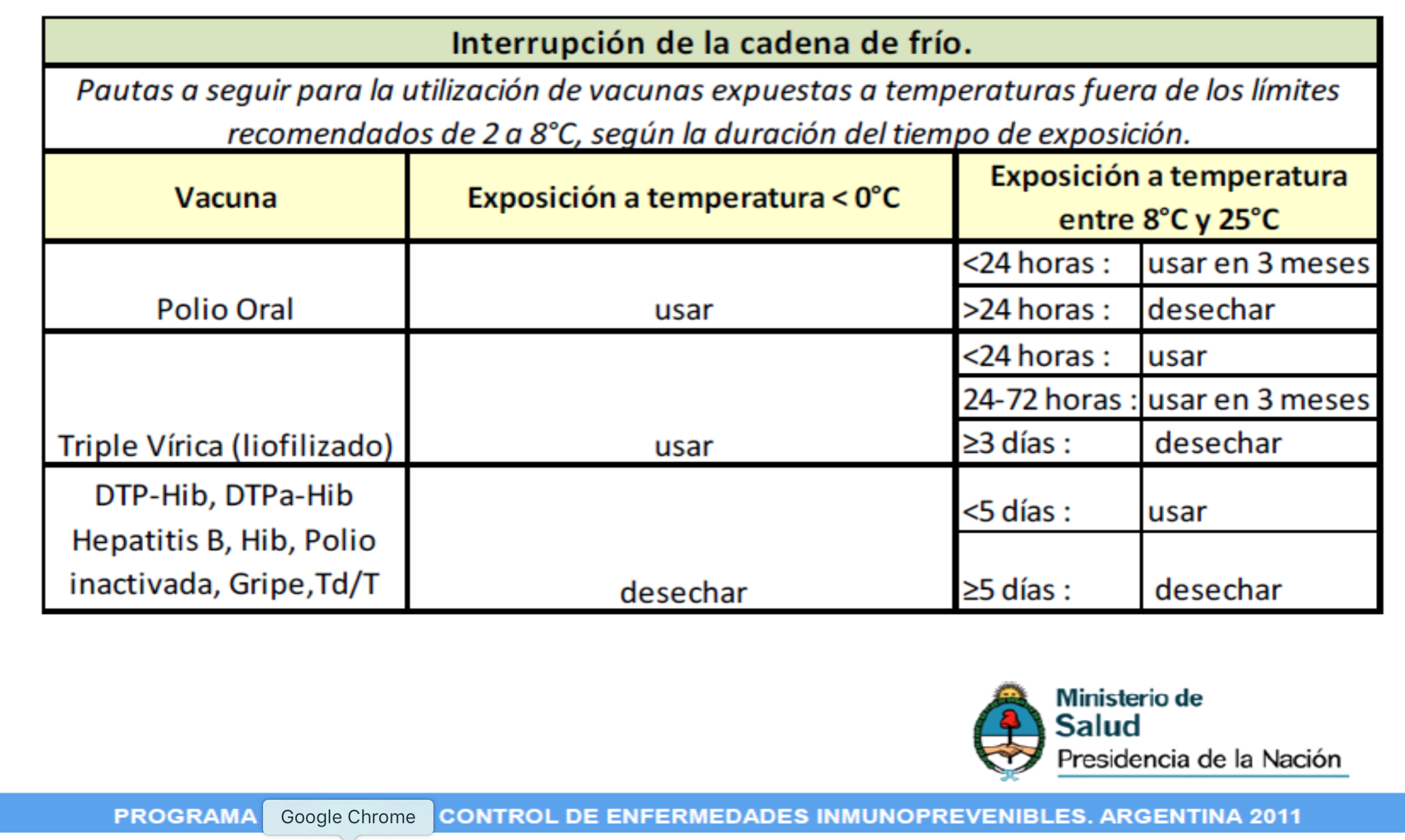 Interrupción de la cadena de frío.

Pautas a seguir para la utilización de vacunas expuestas a temperaturas fuera de los límites recomendados de 2 a 8°C, según la duración del tiempo de exposición.

| Vacuna | Exposición a temperatura < 0°C | Exposición a temperatura entre 8°C y 25°C | |
|---|---|---|---|
| Polio Oral | usar | <24 horas : | usar en 3 meses |
| | | >24 horas : | desechar |
| Triple Vírica (liofilizado) | usar | <24 horas : | usar |
| | | 24-72 horas : | usar en 3 meses |
| | | ≥3 días : | desechar |
| DTP-Hib, DTPa-Hib Hepatitis B, Hib, Polio inactivada, Gripe,Td/T | desechar | <5 días : | usar |
| | | ≥5 días : | desechar |

Ministerio de Salud
Presidencia de la Nación

PROGRAMA Google Chrome CONTROL DE ENFERMEDADES INMUNOPREVENIBLES. ARGENTINA 2011